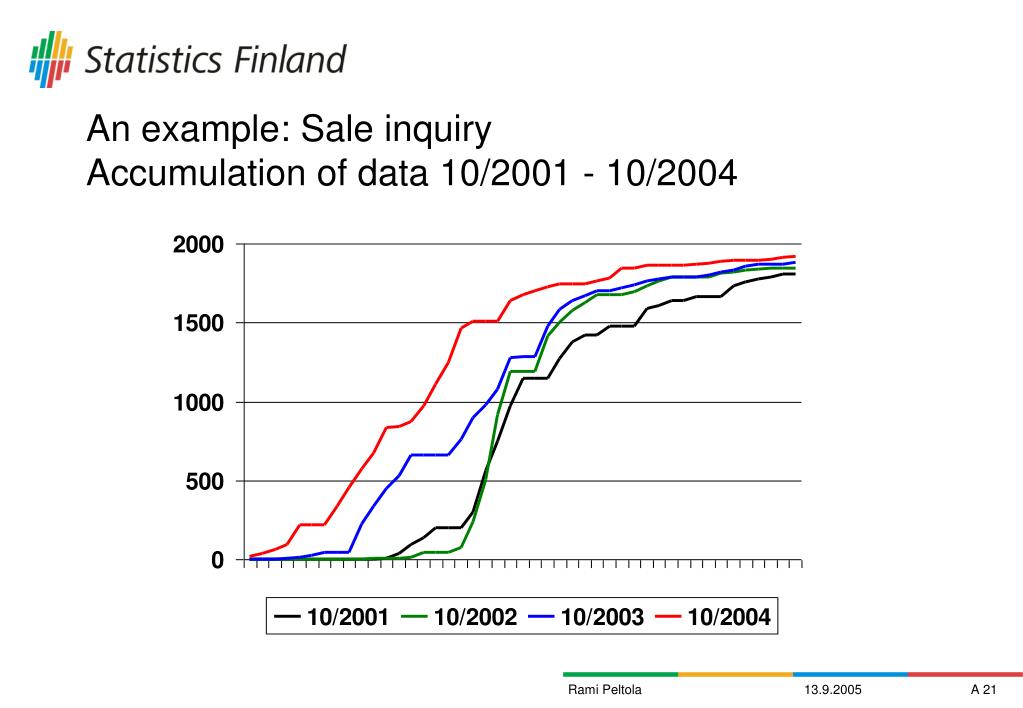 Statistics Finland

An example: Sale inquiry
Accumulation of data 10/2001 - 10/2004

2000
1500
1000
500
0

10/2001 10/2002 10/2003 10/2004

Rami Peltola 13.9.2005 A 21